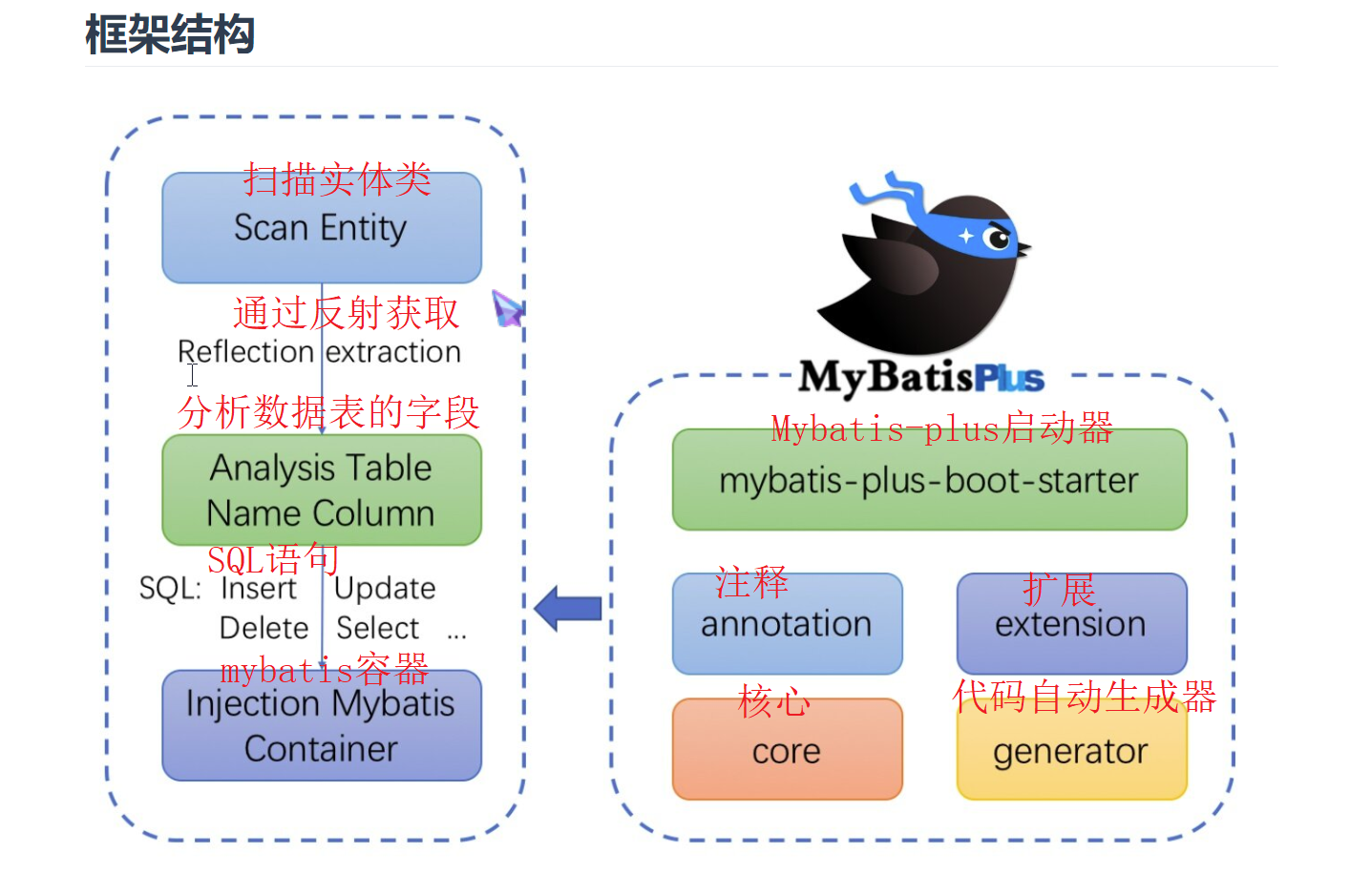 框架结构

扫描实体类
Scan Entity

通过反射获取
Reflection extraction

分析数据表的字段
Analysis Table Name Column

SQL语句
SQL: Insert Update Delete Select ...

mybatis容器
Injection Mybatis Container

MyBatisPlus

Mybatis-plus启动器
mybatis-plus-boot-starter

注释
annotation

扩展
extension

核心
core

代码自动生成器
generator